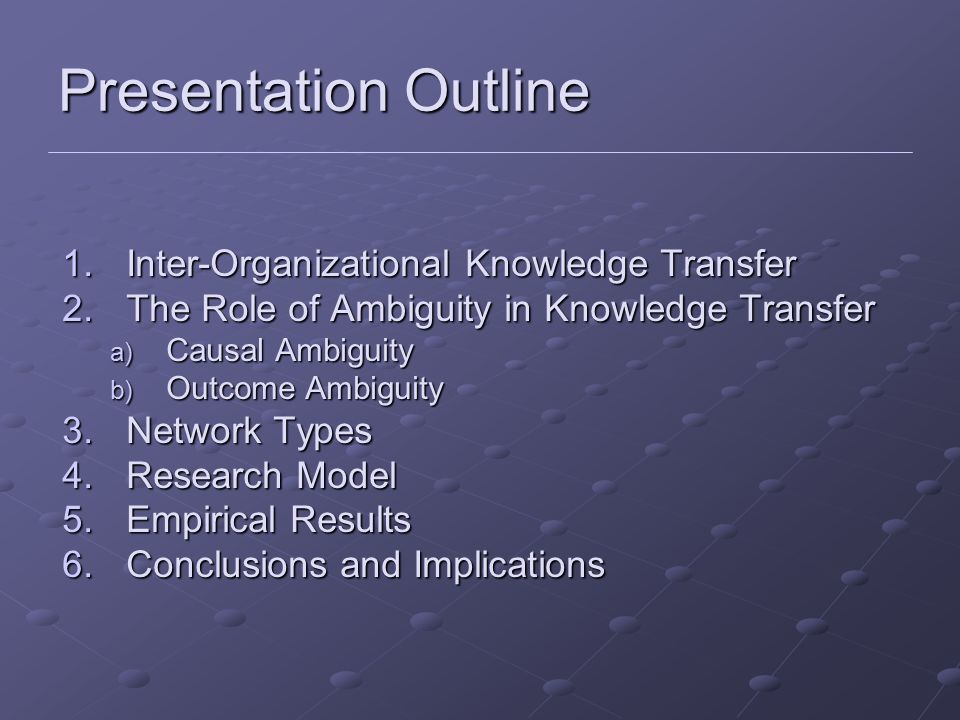 Presentation Outline

1. Inter-Organizational Knowledge Transfer
2. The Role of Ambiguity in Knowledge Transfer
a) Causal Ambiguity
b) Outcome Ambiguity
3. Network Types
4. Research Model
5. Empirical Results
6. Conclusions and Implications